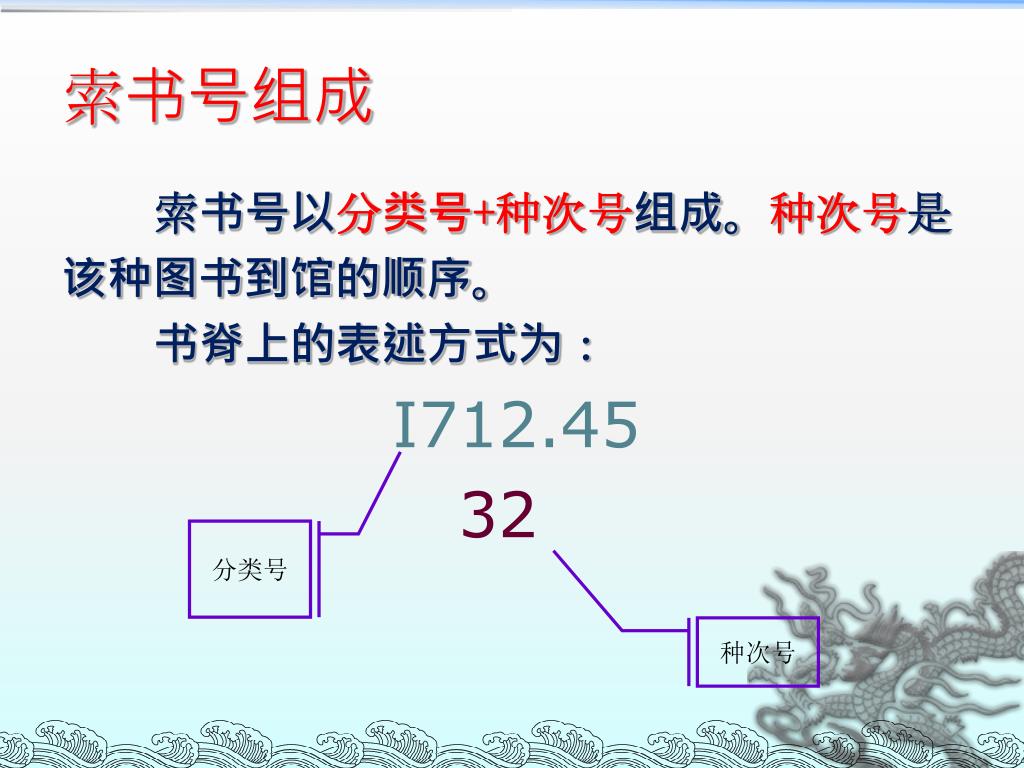 索书号组成

索书号以分类号+种次号组成。种次号是该种图书到馆的顺序。

书脊上的表述方式为：

I712.45

32

分类号

种次号